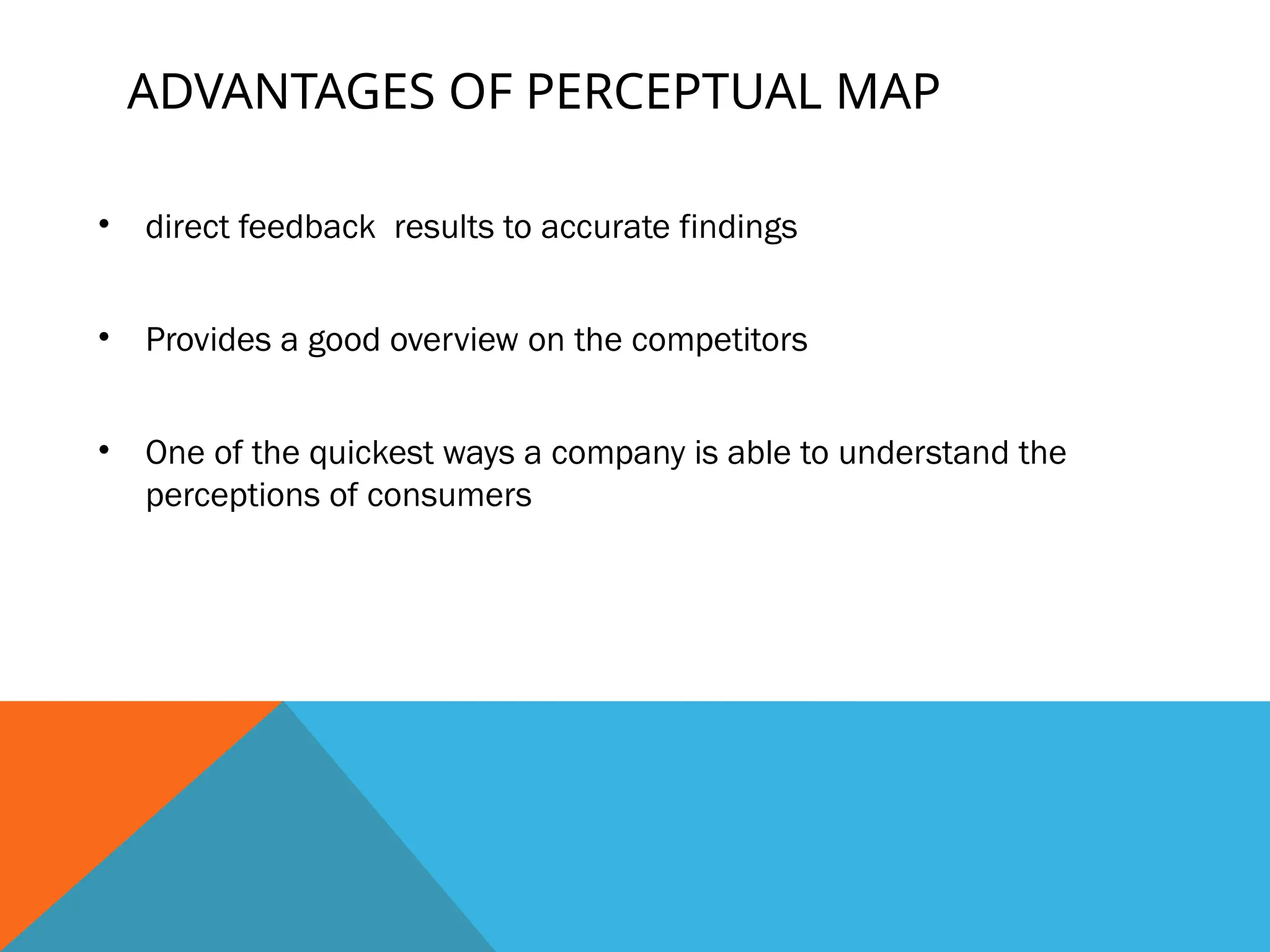 ADVANTAGES OF PERCEPTUAL MAP

• direct feedback  results to accurate findings

• Provides a good overview on the competitors

• One of the quickest ways a company is able to understand the perceptions of consumers